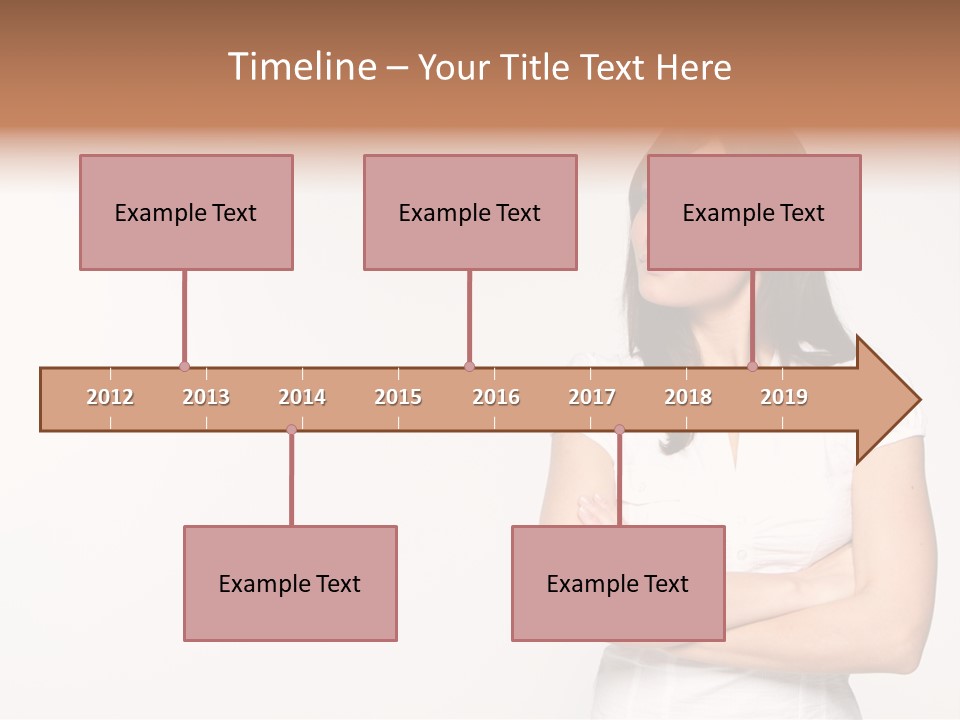 Timeline – Your Title Text Here

Example Text

Example Text

Example Text

2012 2013 2014 2015 2016 2017 2018 2019

Example Text

Example Text